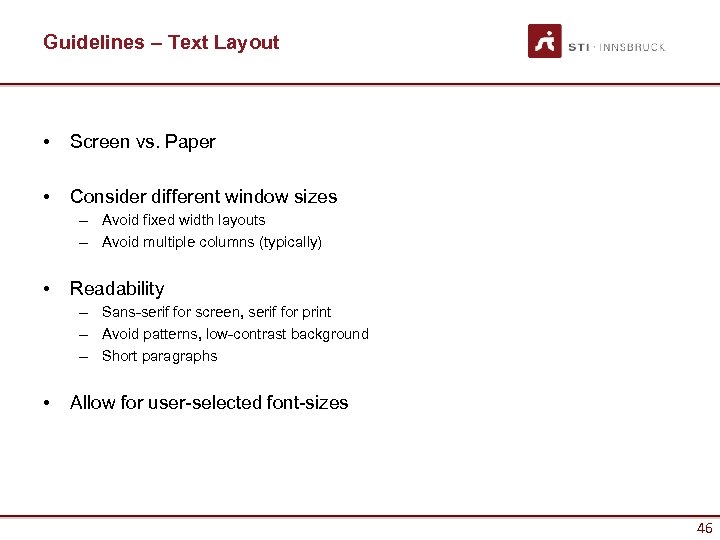 Guidelines – Text Layout

STI · INNSBRUCK

• Screen vs. Paper

• Consider different window sizes
– Avoid fixed width layouts
– Avoid multiple columns (typically)

• Readability
– Sans-serif for screen, serif for print
– Avoid patterns, low-contrast background
– Short paragraphs

• Allow for user-selected font-sizes

46